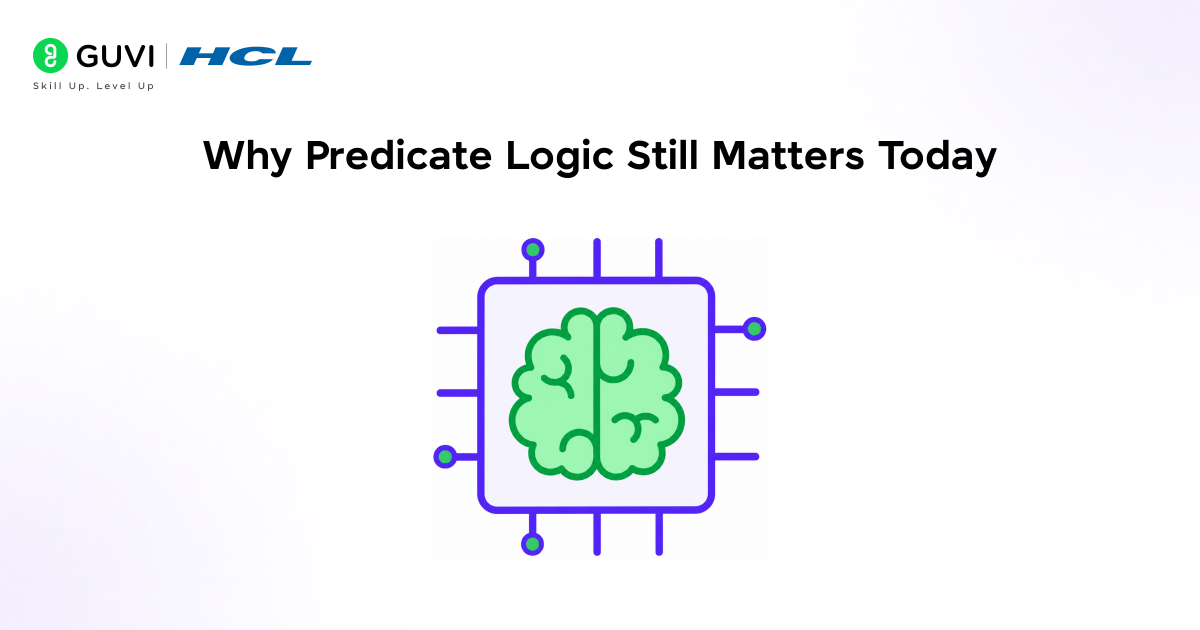 GUVI | HCL
Skill Up. Level Up

Why Predicate Logic Still Matters Today